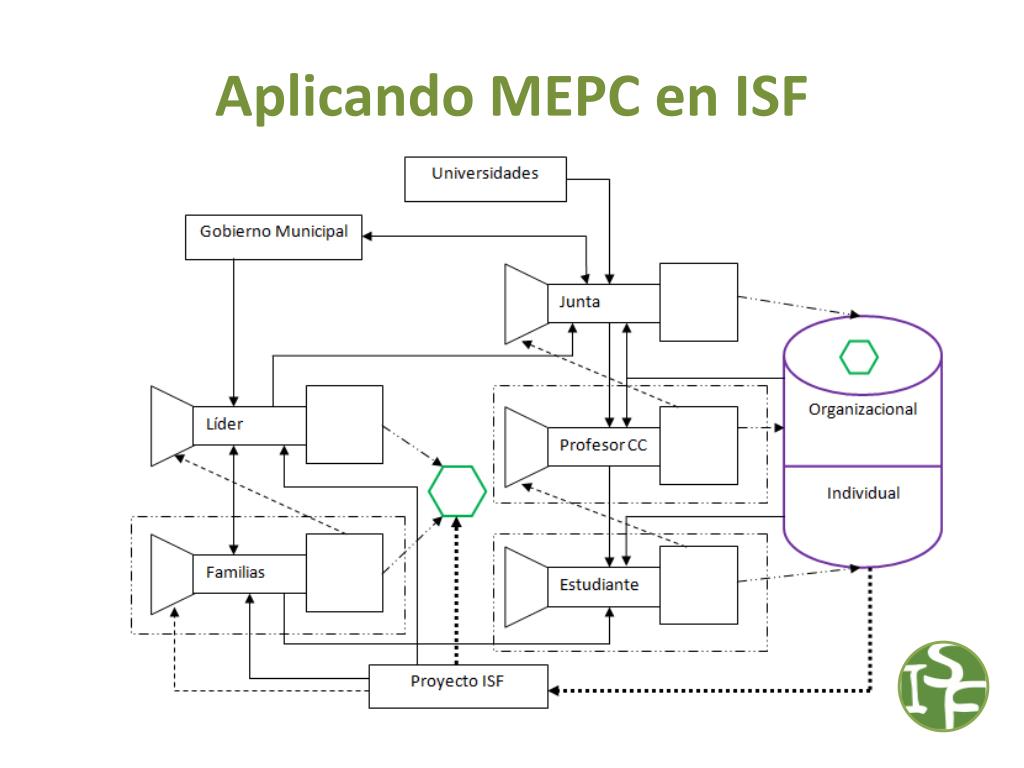 Aplicando MEPC en ISF

Universidades

Gobierno Municipal

Junta

Líder

Profesor CC

Organizacional

Individual

Familias

Estudiante

Proyecto ISF

ISF